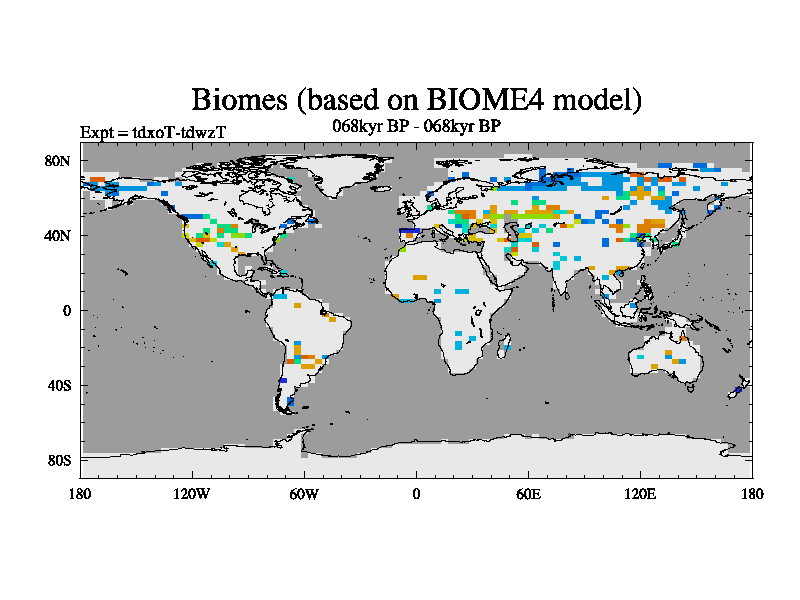 Biomes (based on BIOME4 model)

Expt = tdxoT-tdwzT

068kyr BP - 068kyr BP

80N
40N
0
40S
80S

180
120W
60W
0
60E
120E
180